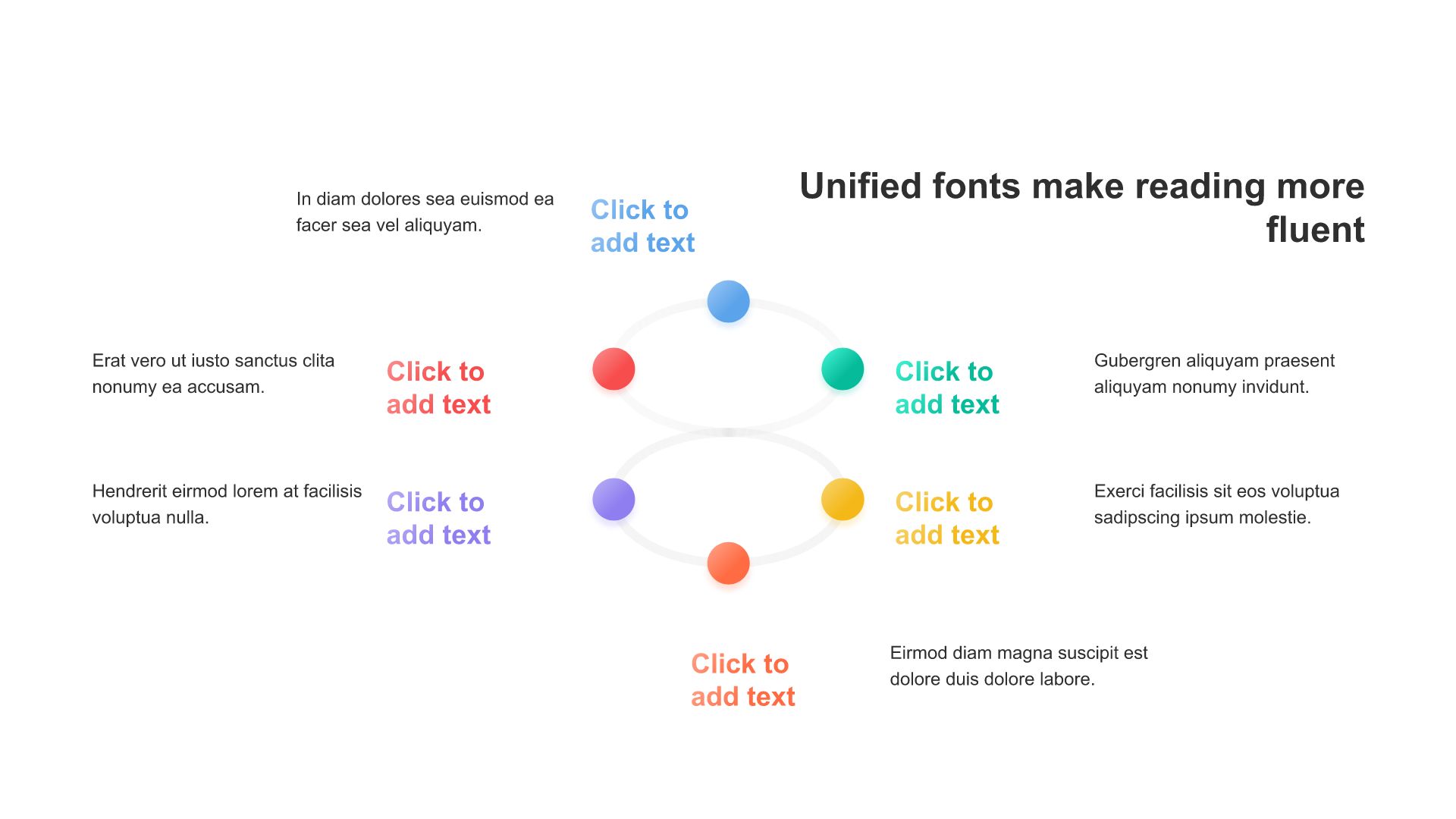 Unified fonts make reading more fluent

In diam dolores sea euismod ea facer sea vel aliquyam.

Click to add text

Erat vero ut iusto sanctus clita nonumy ea accusam.

Click to add text

Click to add text

Gubergren aliquyam praesent aliquyam nonumy invidunt.

Hendrerit eirmod lorem at facilisis voluptua nulla.

Click to add text

Click to add text

Exerci facilisis sit eos voluptua sadipscing ipsum molestie.

Click to add text

Eirmod diam magna suscipit est dolore duis dolore labore.